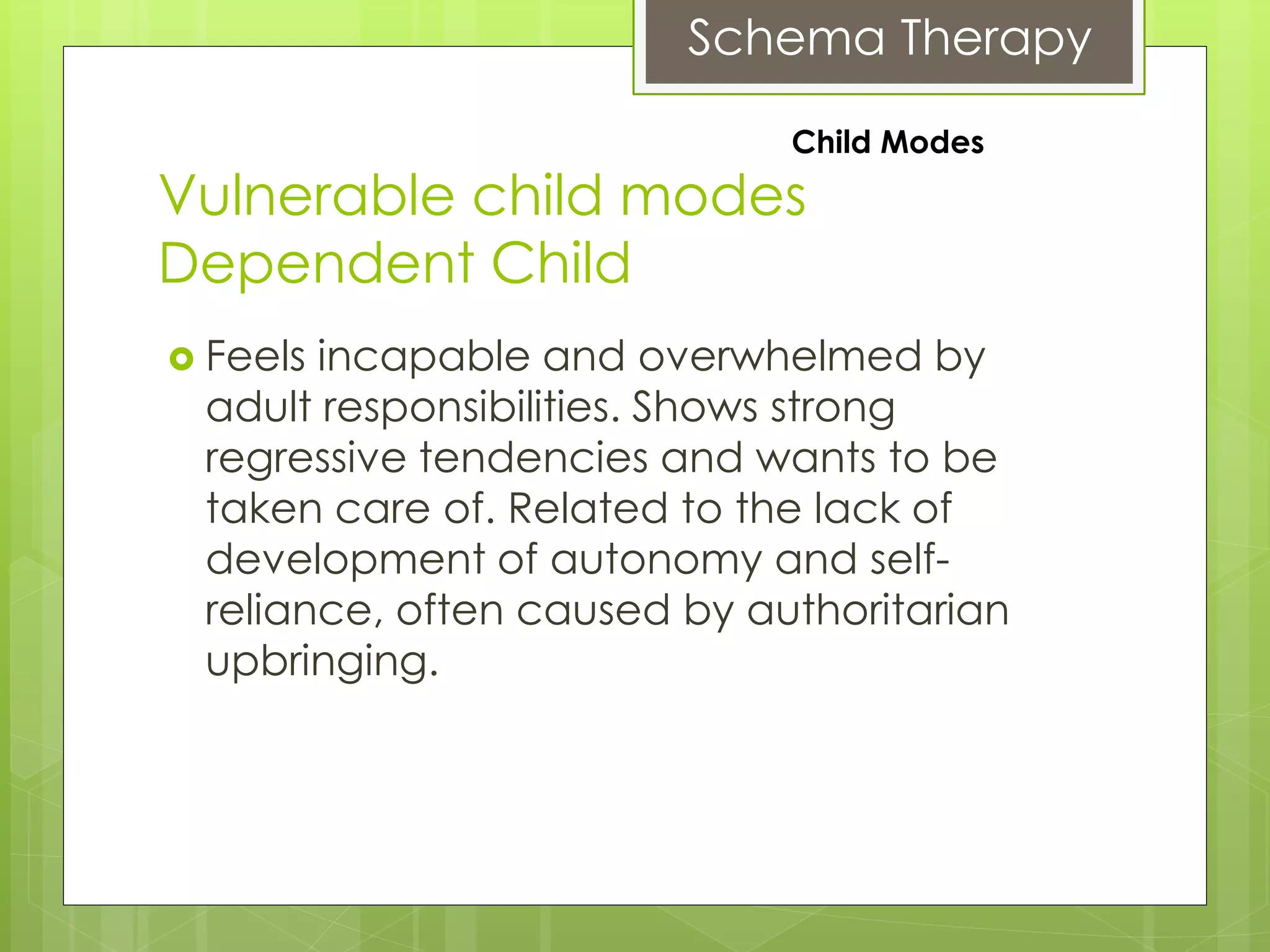 Schema Therapy

Child Modes

Vulnerable child modes
Dependent Child

Feels incapable and overwhelmed by adult responsibilities. Shows strong regressive tendencies and wants to be taken care of. Related to the lack of development of autonomy and self-reliance, often caused by authoritarian upbringing.